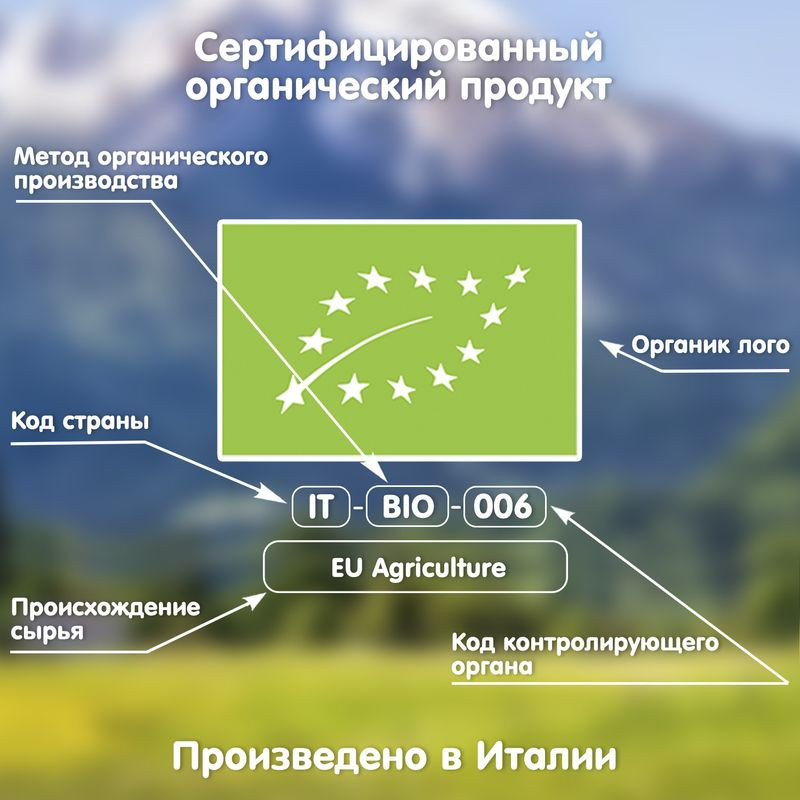 Сертифицированный органический продукт

Метод органического производства

Органик лого

Код страны

IT - BIO - 006

EU Agriculture

Происхождение сырья

Код контролирующего органа

Произведено в Италии